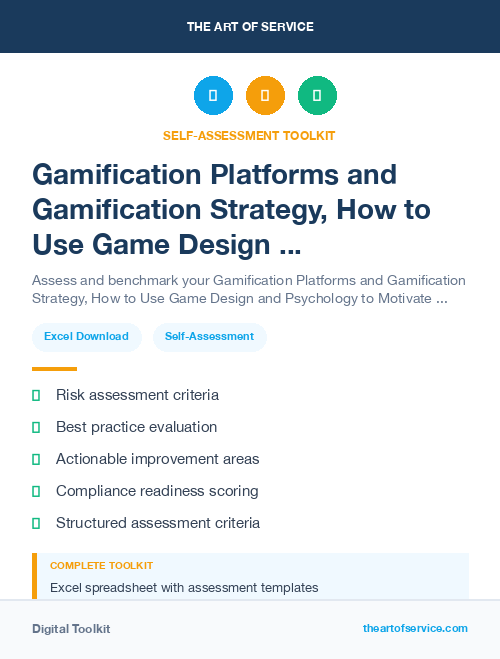 THE ART OF SERVICE

SELF-ASSESSMENT TOOLKIT

Gamification Platforms and Gamification Strategy, How to Use Game Design ...

Assess and benchmark your Gamification Platforms and Gamification Strategy, How to Use Game Design and Psychology to Motivate ...

Excel Download

Self-Assessment

Risk assessment criteria

Best practice evaluation

Actionable improvement areas

Compliance readiness scoring

Structured assessment criteria

COMPLETE TOOLKIT

Excel spreadsheet with assessment templates

Digital Toolkit

theartofservice.com